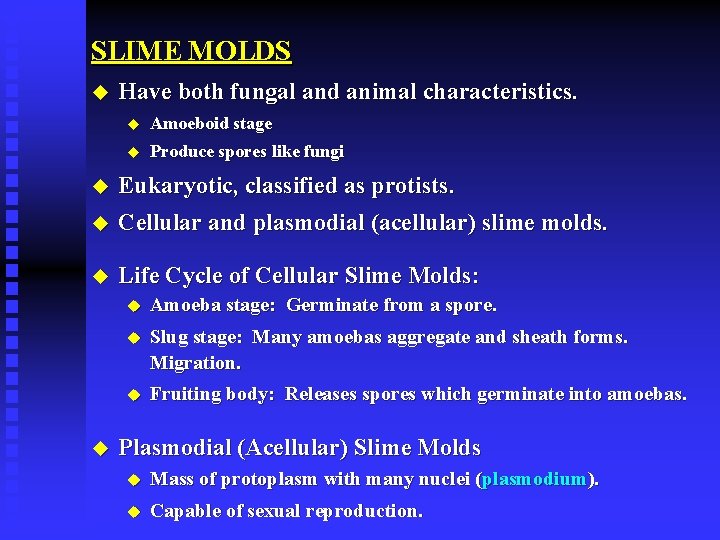 SLIME MOLDS

◆ Have both fungal and animal characteristics.
◆ Amoeboid stage
◆ Produce spores like fungi

◆ Eukaryotic, classified as protists.

◆ Cellular and plasmodial (acellular) slime molds.

◆ Life Cycle of Cellular Slime Molds:
◆ Amoeba stage: Germinate from a spore.
◆ Slug stage: Many amoebas aggregate and sheath forms. Migration.
◆ Fruiting body: Releases spores which germinate into amoebas.

◆ Plasmodial (Acellular) Slime Molds
◆ Mass of protoplasm with many nuclei (plasmodium).
◆ Capable of sexual reproduction.